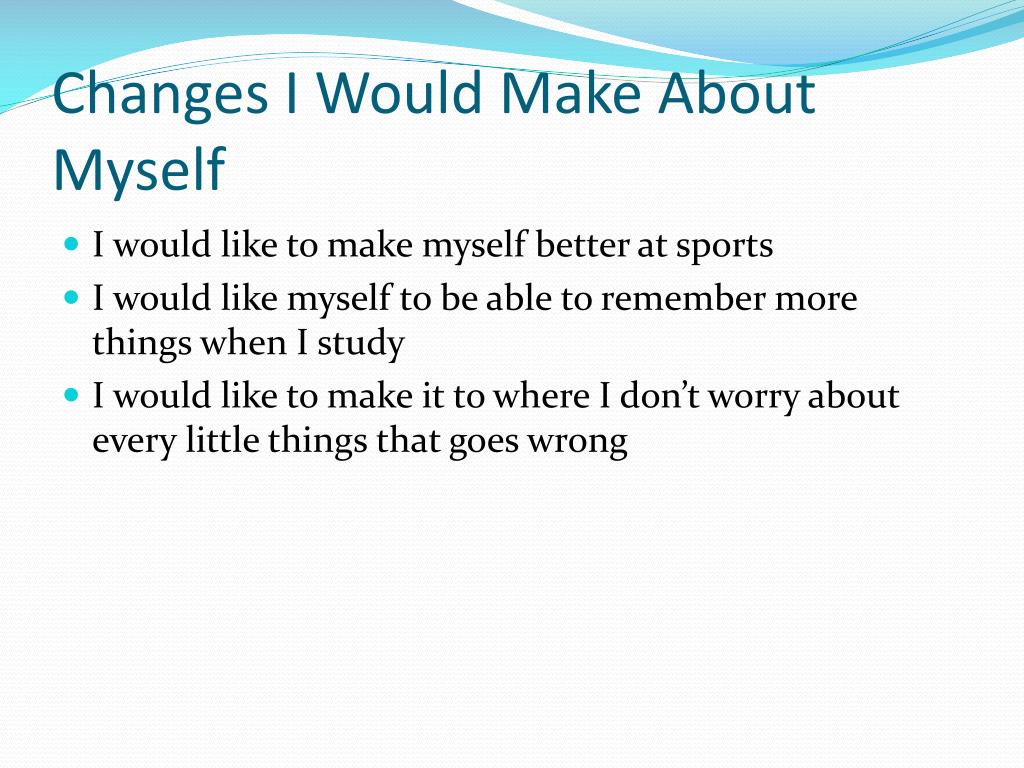 Changes I Would Make About Myself

- I would like to make myself better at sports
- I would like myself to be able to remember more things when I study
- I would like to make it to where I don’t worry about every little things that goes wrong